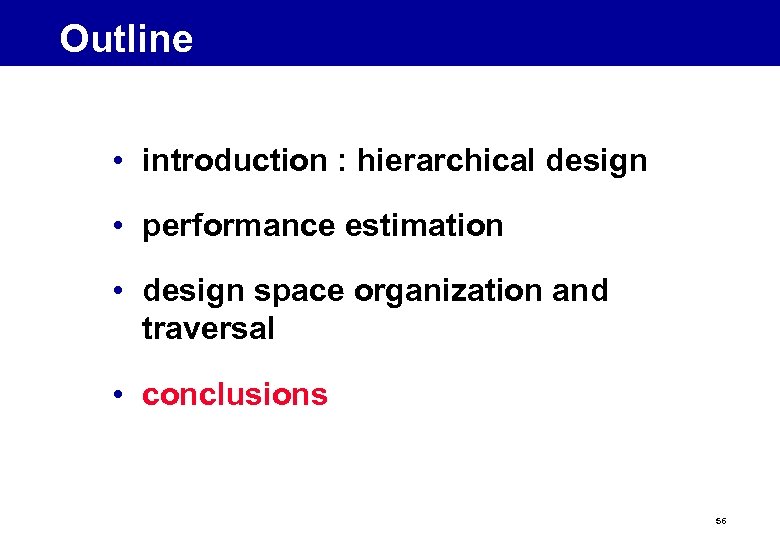 Outline

• introduction : hierarchical design

• performance estimation

• design space organization and traversal

• conclusions

56